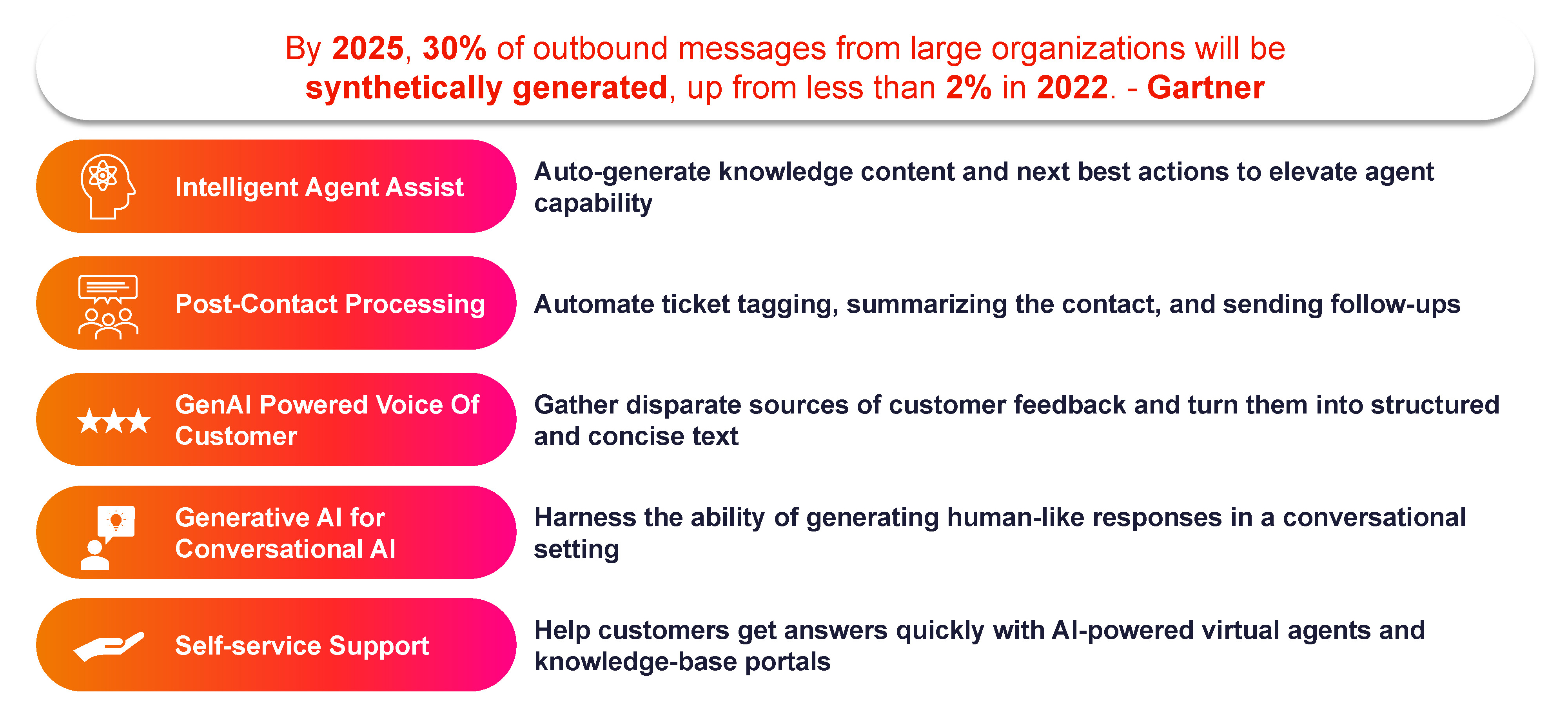 By 2025, 30% of outbound messages from large organizations will be synthetically generated, up from less than 2% in 2022. - Gartner

Intelligent Agent Assist

Auto-generate knowledge content and next best actions to elevate agent capability

Post-Contact Processing

Automate ticket tagging, summarizing the contact, and sending follow-ups

GenAI Powered Voice Of Customer

Gather disparate sources of customer feedback and turn them into structured and concise text

Generative AI for Conversational AI

Harness the ability of generating human-like responses in a conversational setting

Self-service Support

Help customers get answers quickly with AI-powered virtual agents and knowledge-base portals